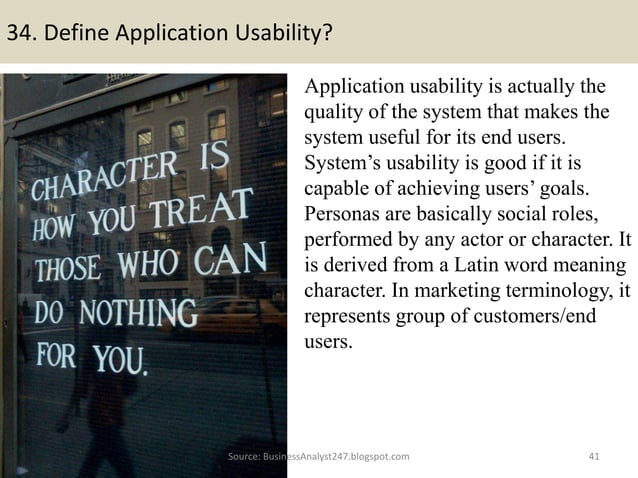 34. Define Application Usability?

CHARACTER IS HOW YOU TREAT THOSE WHO CAN DO NOTHING FOR YOU.

Application usability is actually the quality of the system that makes the system useful for its end users. System's usability is good if it is capable of achieving users' goals. Personas are basically social roles, performed by any actor or character. It is derived from a Latin word meaning character. In marketing terminology, it represents group of customers/end users.

Source: BusinessAnalyst247.blogspot.com

41